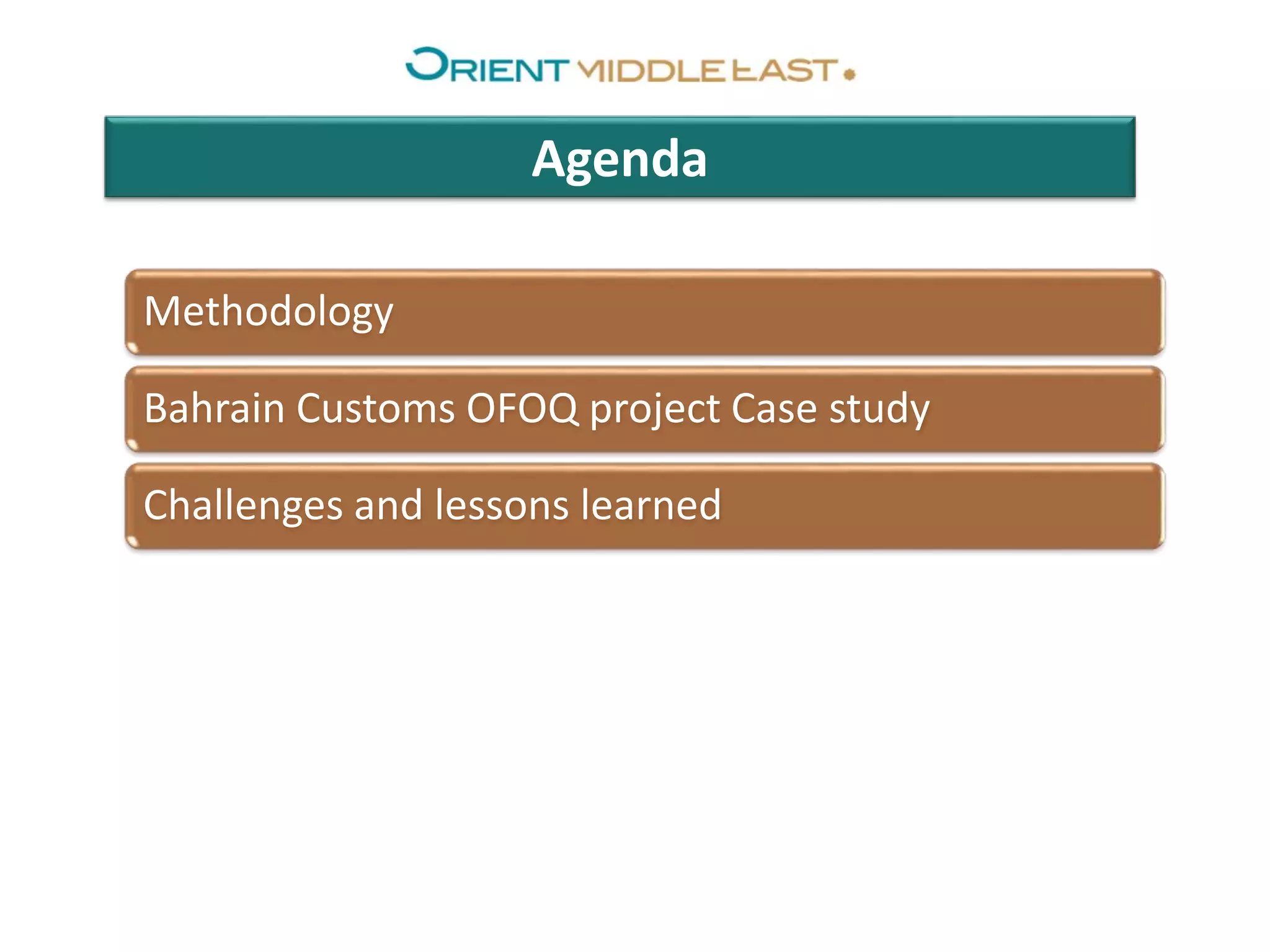 ORIENT MIDDLE EAST

Agenda

Methodology

Bahrain Customs OFOQ project Case study

Challenges and lessons learned